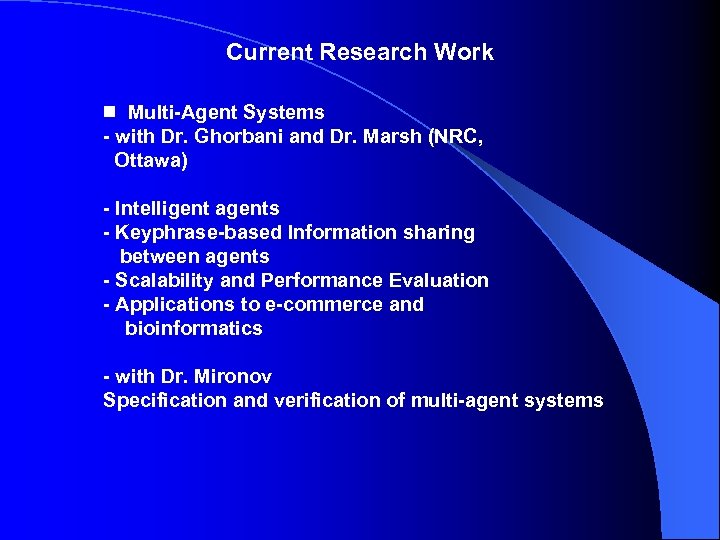 Current Research Work

■ Multi-Agent Systems
- with Dr. Ghorbani and Dr. Marsh (NRC, Ottawa)

- Intelligent agents
- Keyphrase-based Information sharing between agents
- Scalability and Performance Evaluation
- Applications to e-commerce and bioinformatics

- with Dr. Mironov
Specification and verification of multi-agent systems